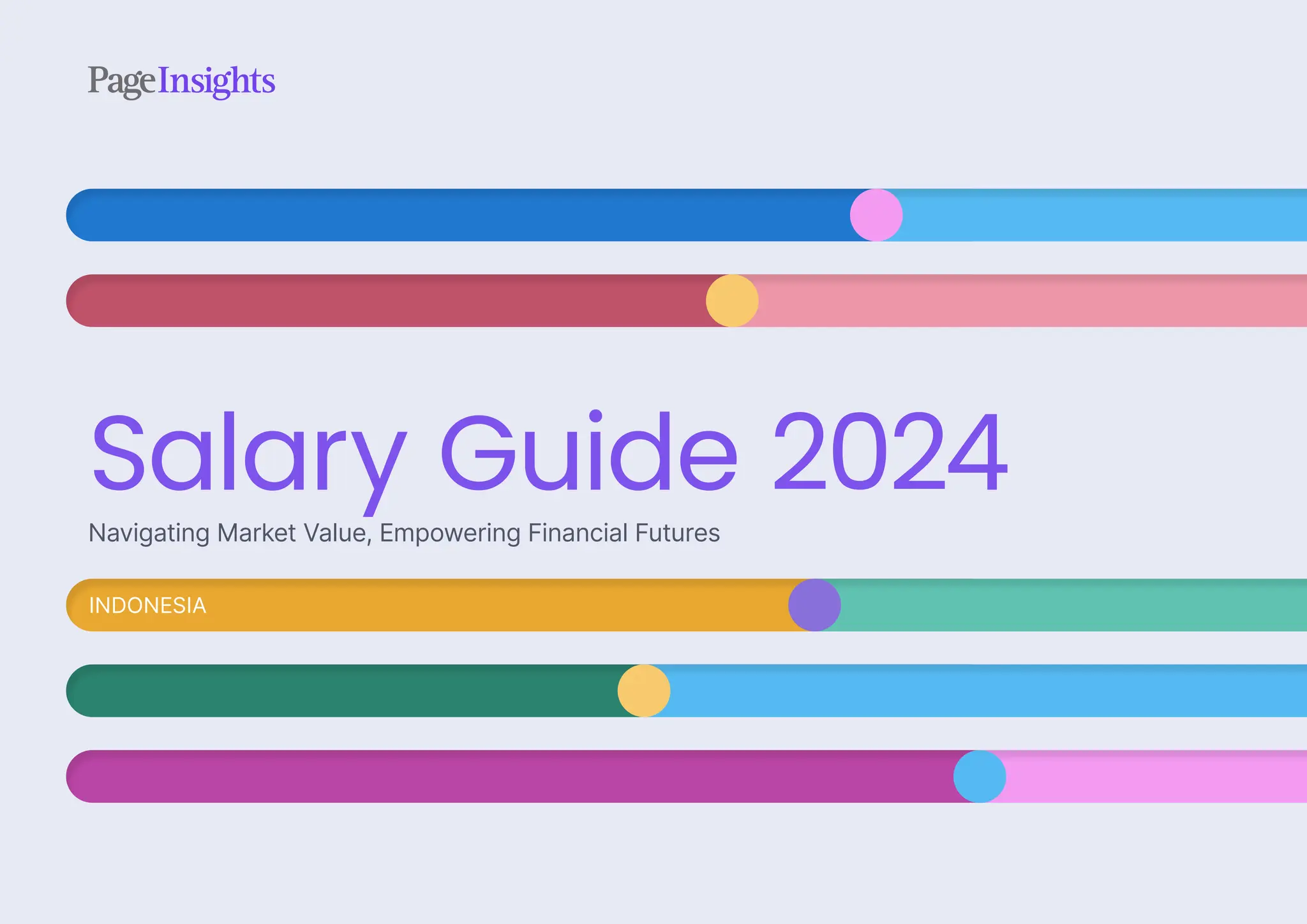 PageInsights

Salary Guide 2024

Navigating Market Value, Empowering Financial Futures

INDONESIA